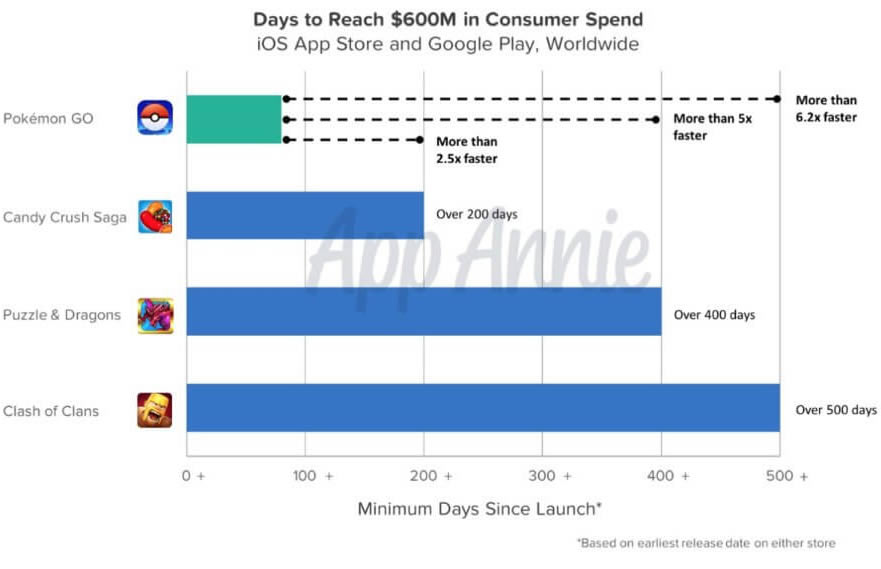 Days to Reach \$600M in Consumer Spend
iOS App Store and Google Play, Worldwide

Pokémon GO

More than 6.2x faster

More than 5x faster

More than 2.5x faster

Candy Crush Saga

Over 200 days

App Annie

Puzzle & Dragons

Over 400 days

Clash of Clans

Over 500 days

0 + 100 + 200 + 300 + 400 + 500 +

Minimum Days Since Launch*

*Based on earliest release date on either store